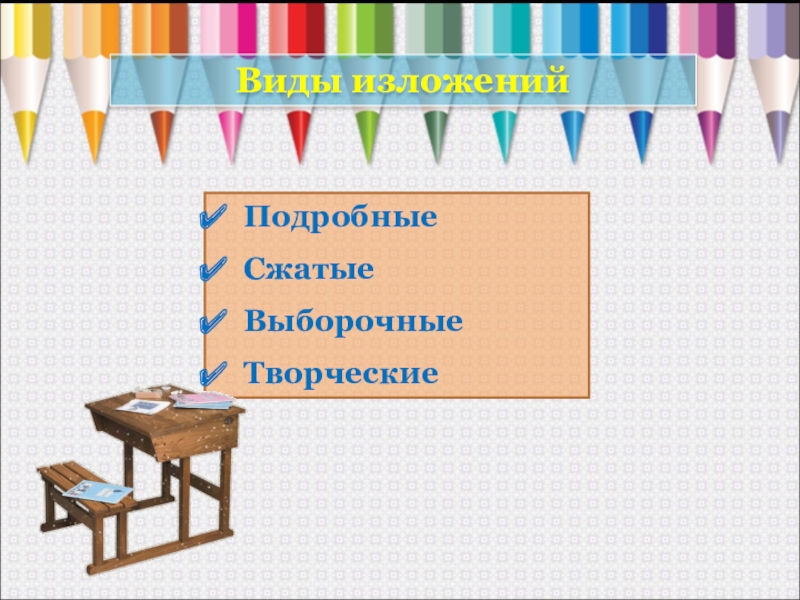 Виды изложений

✔ Подробные
✔ Сжатые
✔ Выборочные
✔ Творческие